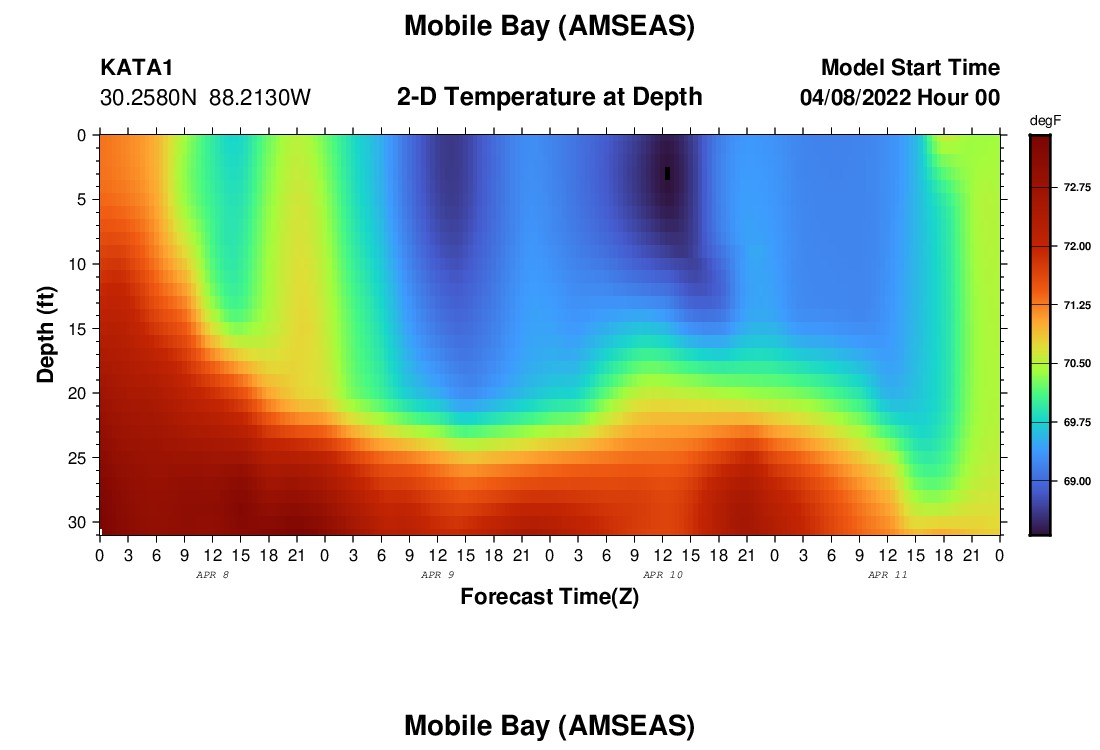 Mobile Bay (AMSEAS)

KATA1
30.2580N 88.2130W

2-D Temperature at Depth

Model Start Time
04/08/2022 Hour 00

degF
72.75
72.00
71.25
70.50
69.75
69.00

Depth (ft)
0
5
10
15
20
25
30

0 3 6 9 12 15 18 21 0 3 6 9 12 15 18 21 0 3 6 9 12 15 18 21 0 3 6 9 12 15 18 21 0
APR 8 APR 9 APR 10 APR 11

Forecast Time(Z)

Mobile Bay (AMSEAS)